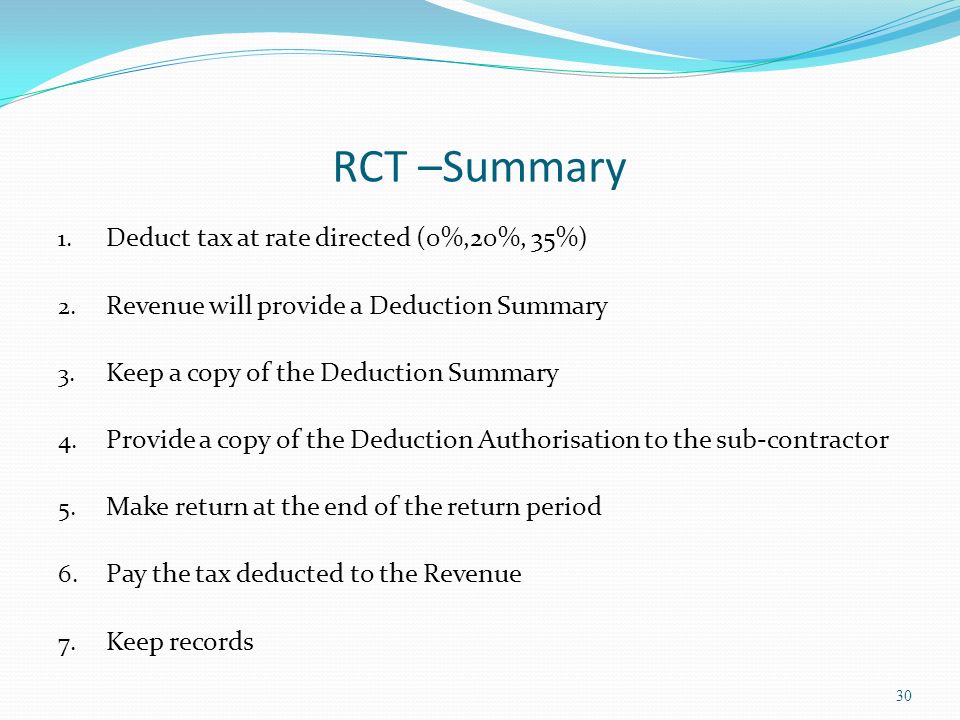 RCT –Summary

1. Deduct tax at rate directed (0%,20%, 35%)

2. Revenue will provide a Deduction Summary

3. Keep a copy of the Deduction Summary

4. Provide a copy of the Deduction Authorisation to the sub-contractor

5. Make return at the end of the return period

6. Pay the tax deducted to the Revenue

7. Keep records

30